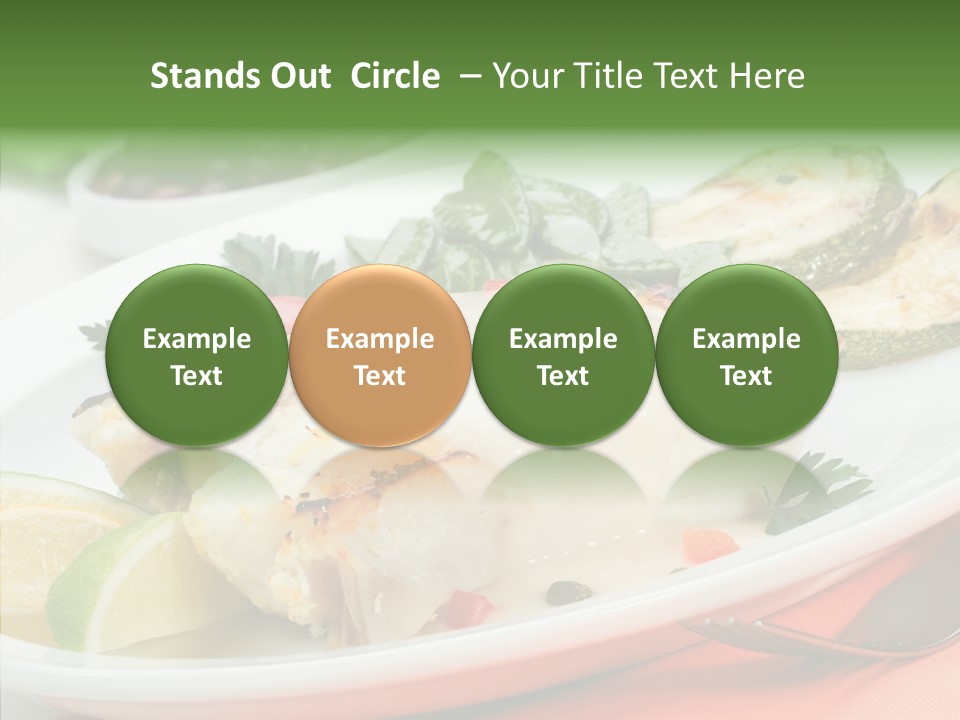 Stands Out Circle – Your Title Text Here

Example Text

Example Text

Example Text

Example Text